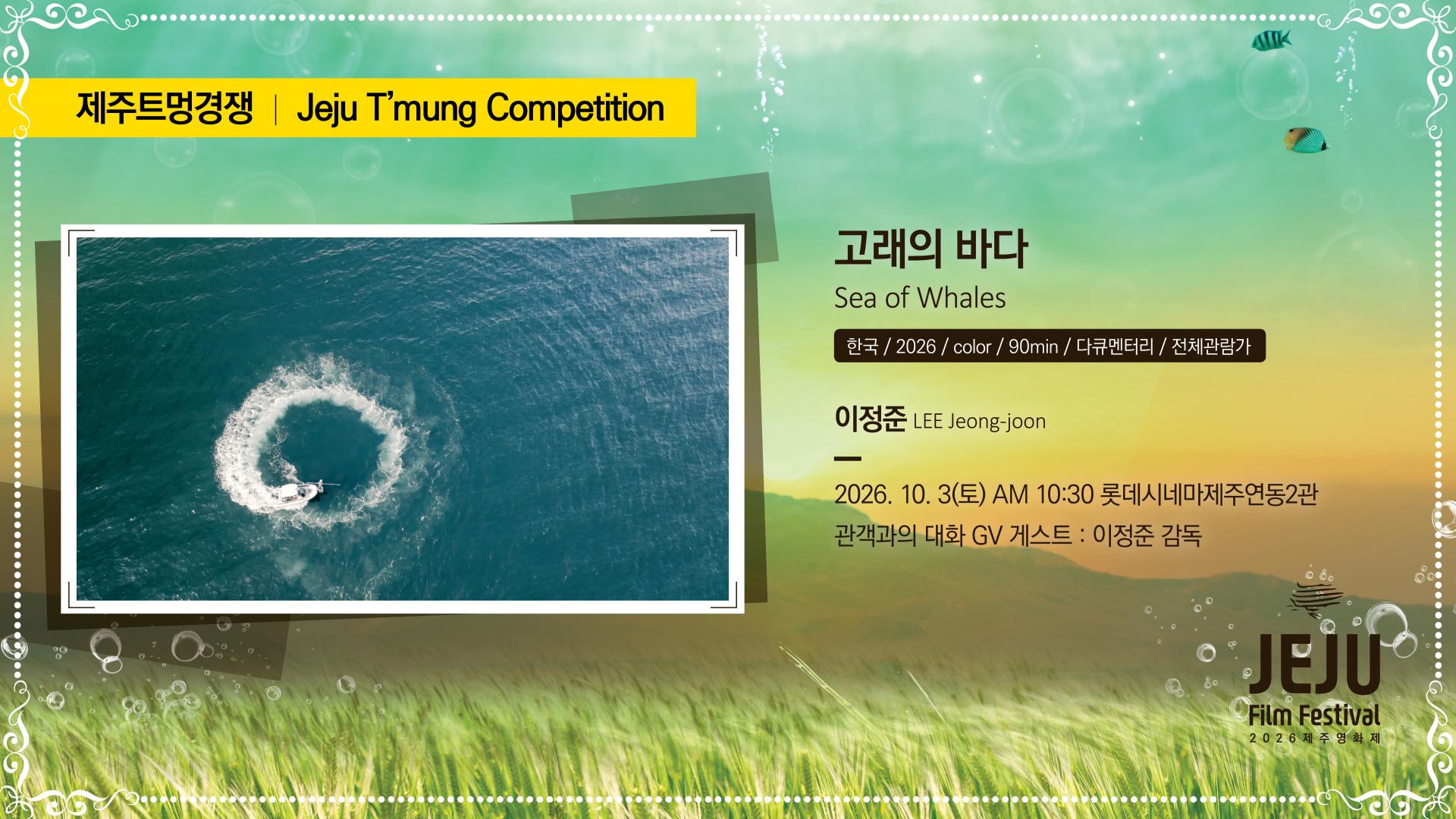 제주트멍경쟁 | Jeju T'mung Competition

고래의 바다
Sea of Whales

한국 / 2026 / color / 90min / 다큐멘터리 / 전체관람가

이정준 LEE Jeong-joon

2026. 10. 3(토) AM 10:30 롯데시네마제주연동2관
관객과의 대화 GV 게스트 : 이정준 감독

JEJU
Film Festival
2026제주영화제